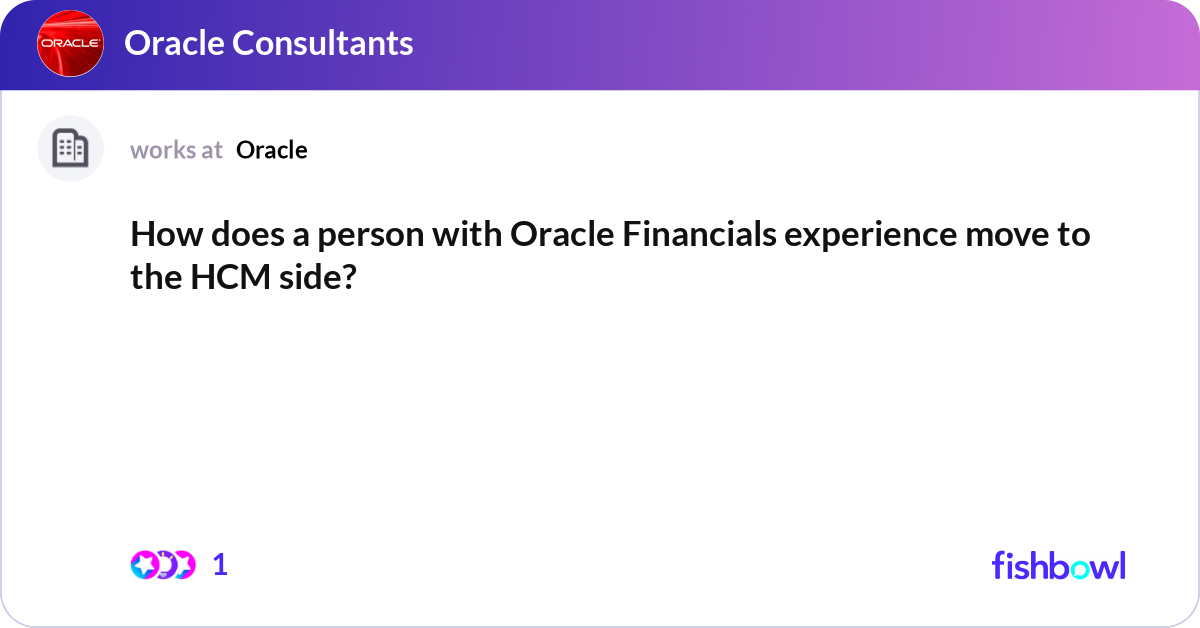 ORACLE

Oracle Consultants

works at Oracle

How does a person with Oracle Financials experience move to the HCM side?

1

fishbowl